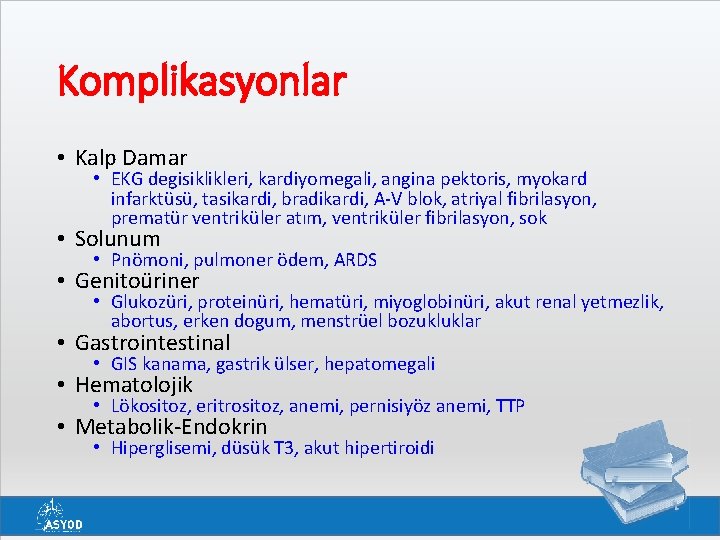 Komplikasyonlar

• Kalp Damar
  • EKG degisiklikleri, kardiyomegali, angina pektoris, myokard infarktüsü, tasikardi, bradikardi, A-V blok, atriyal fibrilasyon, prematür ventriküler atım, ventriküler fibrilasyon, sok
• Solunum
  • Pnömoni, pulmoner ödem, ARDS
• Genitoüriner
  • Glukozüri, proteinüri, hematüri, miyoglobinüri, akut renal yetmezlik, abortus, erken dogum, menstrüel bozukluklar
• Gastrointestinal
  • GIS kanama, gastrik ülser, hepatomegali
• Hematolojik
  • Lökositoz, eritrositoz, anemi, pernisiyöz anemi, TTP
• Metabolik-Endokrin
  • Hiperglisemi, düsük T3, akut hipertiroidi

ASYOD